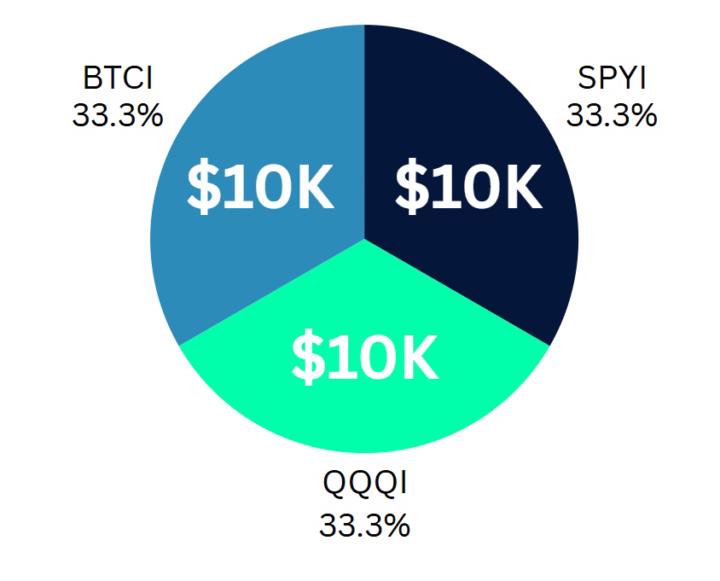 BTCI
33.3%

SPYI
33.3%

\$10K

\$10K

\$10K

QQQI
33.3%